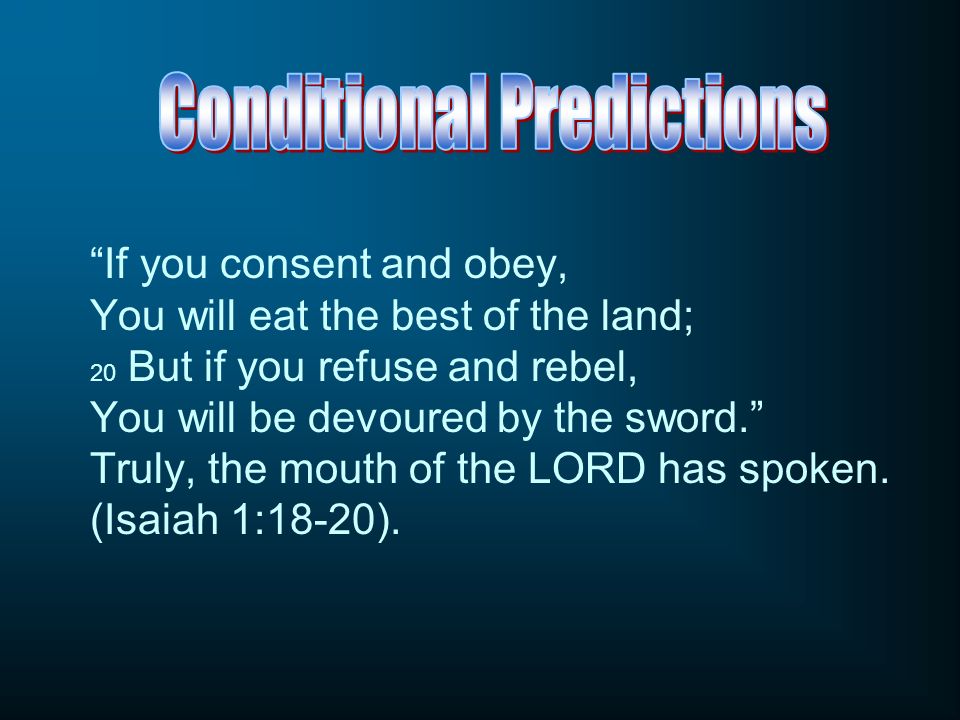 Conditional Predictions

“If you consent and obey,
You will eat the best of the land;
20 But if you refuse and rebel,
You will be devoured by the sword.”
Truly, the mouth of the LORD has spoken.
(Isaiah 1:18-20).